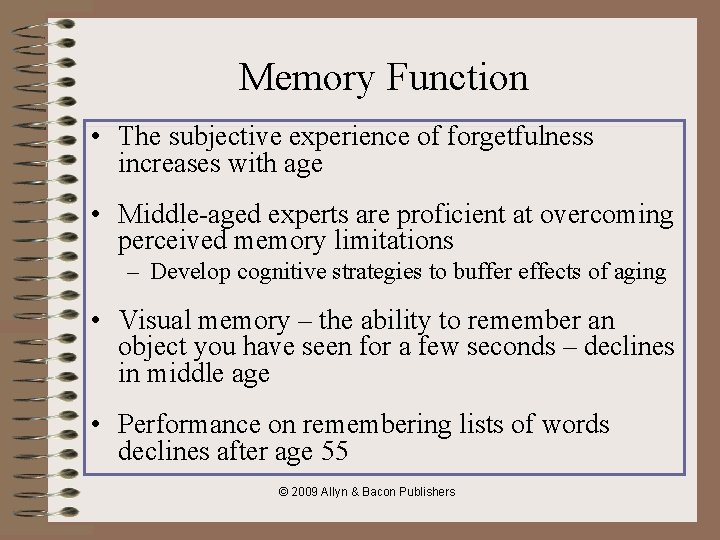 Memory Function

• The subjective experience of forgetfulness increases with age

• Middle-aged experts are proficient at overcoming perceived memory limitations
– Develop cognitive strategies to buffer effects of aging

• Visual memory – the ability to remember an object you have seen for a few seconds – declines in middle age

• Performance on remembering lists of words declines after age 55

© 2009 Allyn & Bacon Publishers